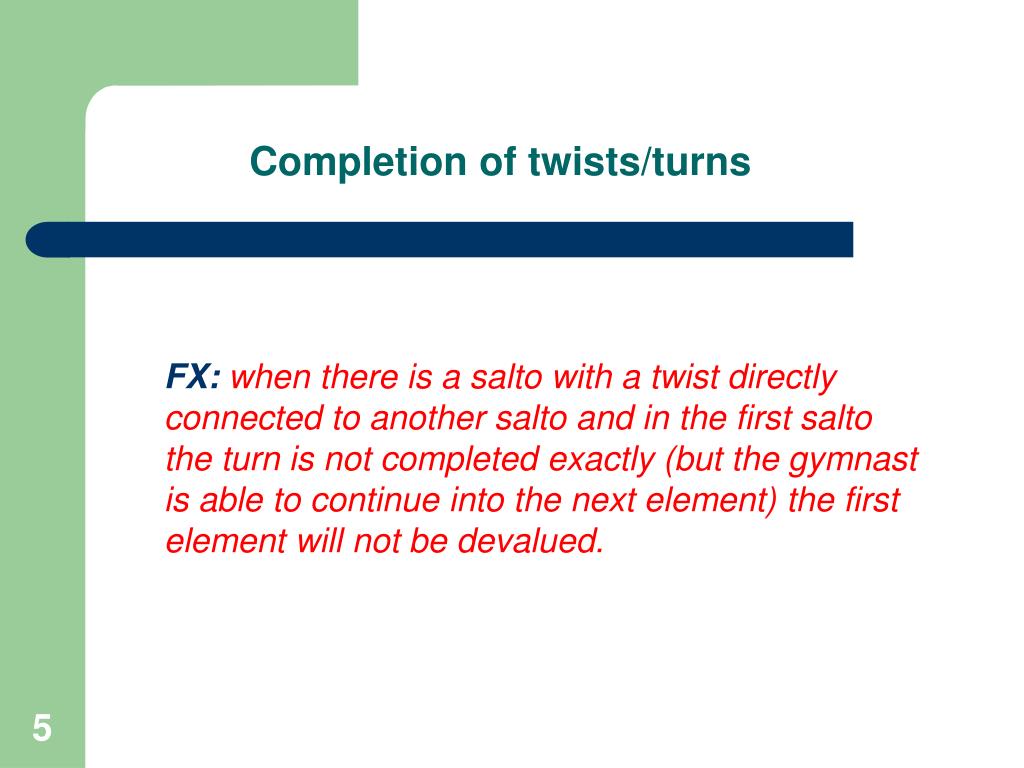 Completion of twists/turns

FX: when there is a salto with a twist directly connected to another salto and in the first salto the turn is not completed exactly (but the gymnast is able to continue into the next element) the first element will not be devalued.

5